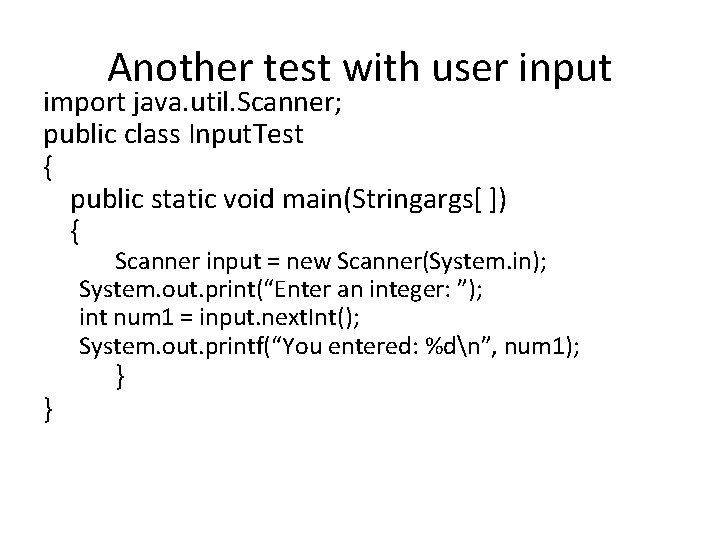 Another test with user input

import java.util.Scanner;
public class InputTest
{
public static void main(Stringargs[ ])
{
Scanner input = new Scanner(System.in);
System.out.print(“Enter an integer: ”);
int num1 = input.nextInt();
System.out.printf(“You entered: %d\n”, num1);
}
}